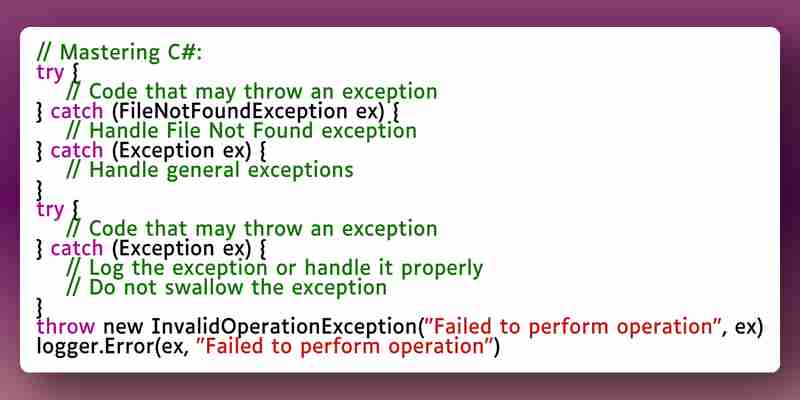 // Mastering C#:
try {
    // Code that may throw an exception
} catch (FileNotFoundException ex) {
    // Handle File Not Found exception
} catch (Exception ex) {
    // Handle general exceptions
}
try {
    // Code that may throw an exception
} catch (Exception ex) {
    // Log the exception or handle it properly
    // Do not swallow the exception
}
throw new InvalidOperationException("Failed to perform operation", ex)
logger.Error(ex, "Failed to perform operation")